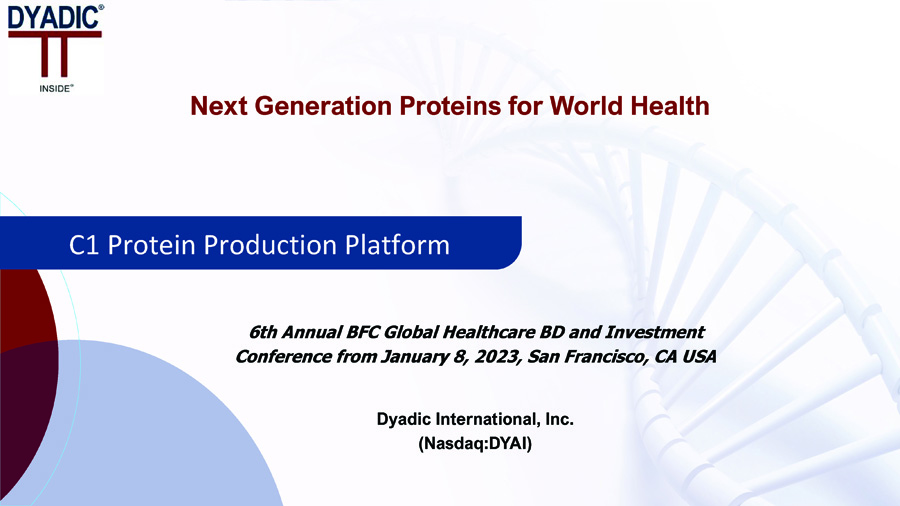 DYADIC®
INSIDE™

Next Generation Proteins for World Health

C1 Protein Production Platform

6th Annual BFC Global Healthcare BD and Investment Conference from January 8, 2023, San Francisco, CA USA

Dyadic International, Inc.
(Nasdaq:DYAI)